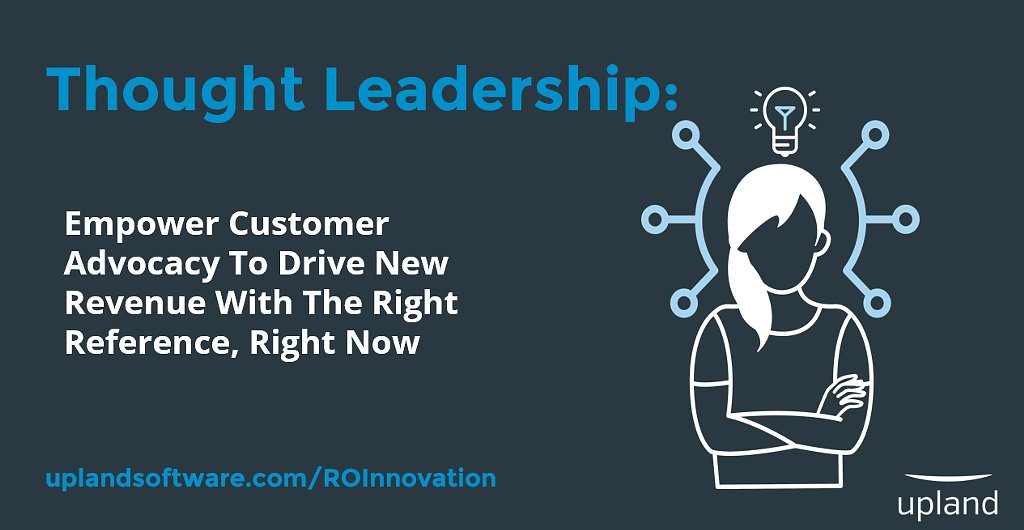 Thought Leadership:

Empower Customer Advocacy To Drive New Revenue With The Right Reference, Right Now

uplandsoftware.com/ROInnovation

upland